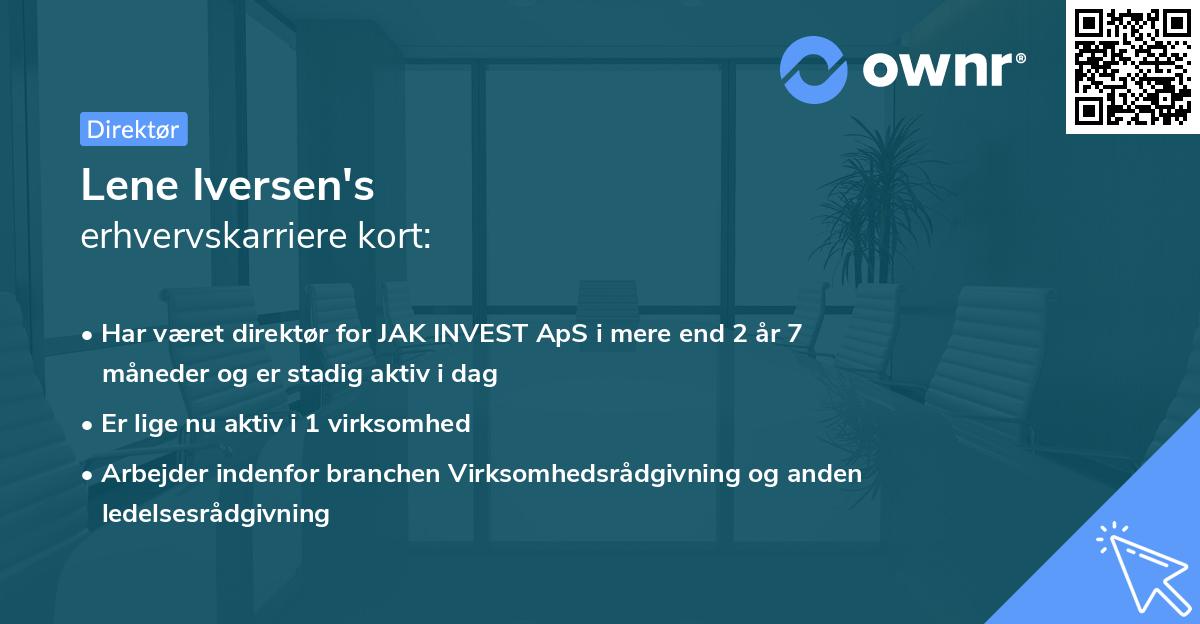 ownr®

Direktør

Lene Iversen's
erhvervskarriere kort:

• Har været direktør for JAK INVEST ApS i mere end 2 år 7 måneder og er stadig aktiv i dag

• Er lige nu aktiv i 1 virksomhed

• Arbejder indenfor branchen Virksomhedsrådgivning og anden ledelsesrådgivning